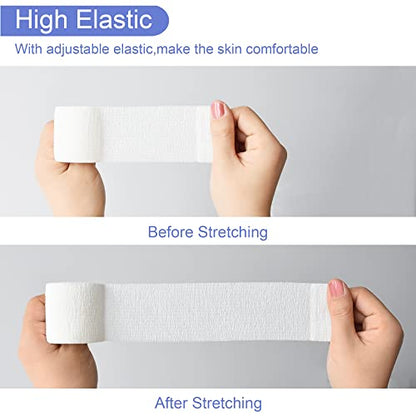 High Elastic

With adjustable elastic,make the skin comfortable

Before Stretching

After Stretching